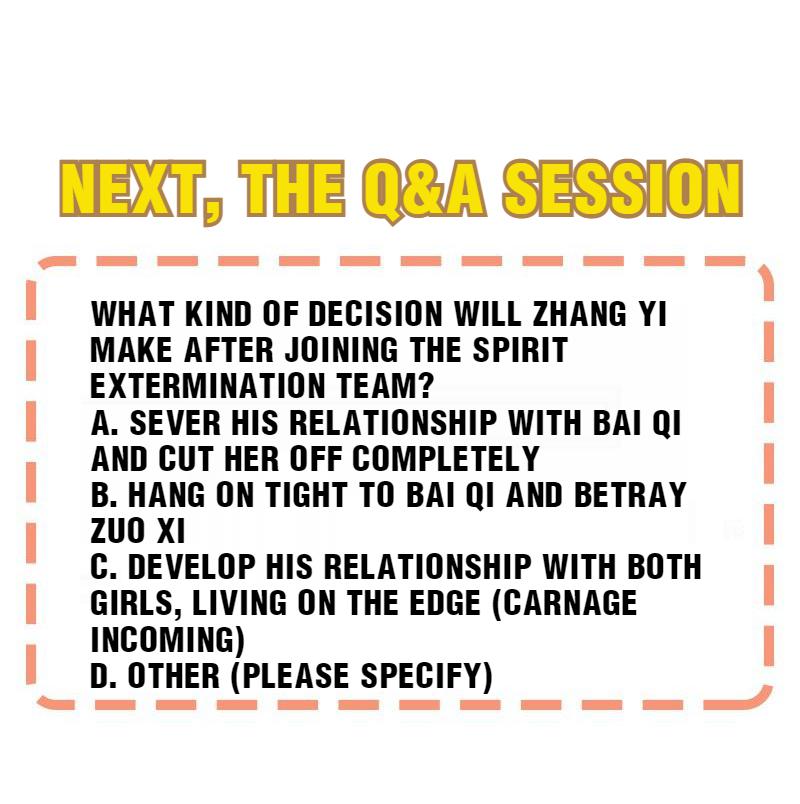 NEXT, THE Q&A SESSION

WHAT KIND OF DECISION WILL ZHANG YI MAKE AFTER JOINING THE SPIRIT EXTERMINATION TEAM?
A. SEVER HIS RELATIONSHIP WITH BAI QI AND CUT HER OFF COMPLETELY
B. HANG ON TIGHT TO BAI QI AND BETRAY ZUO XI
C. DEVELOP HIS RELATIONSHIP WITH BOTH GIRLS, LIVING ON THE EDGE (CARNAGE INCOMING)
D. OTHER (PLEASE SPECIFY)